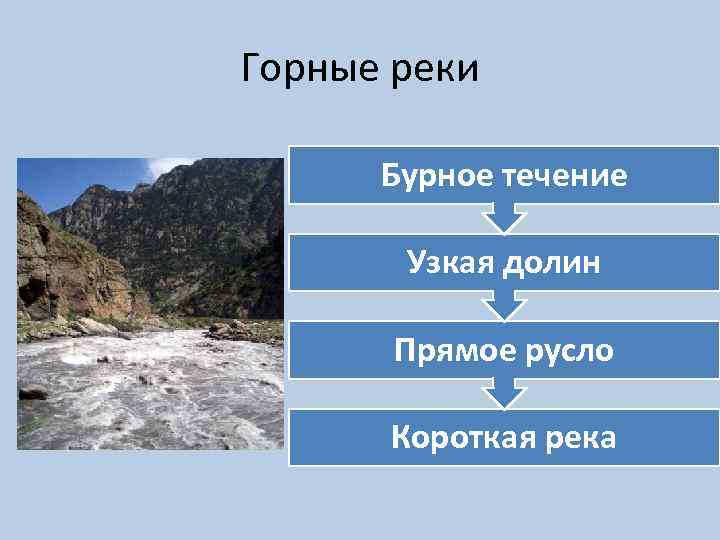 Горные реки

Бурное течение

Узкая долин

Прямое русло

Короткая река